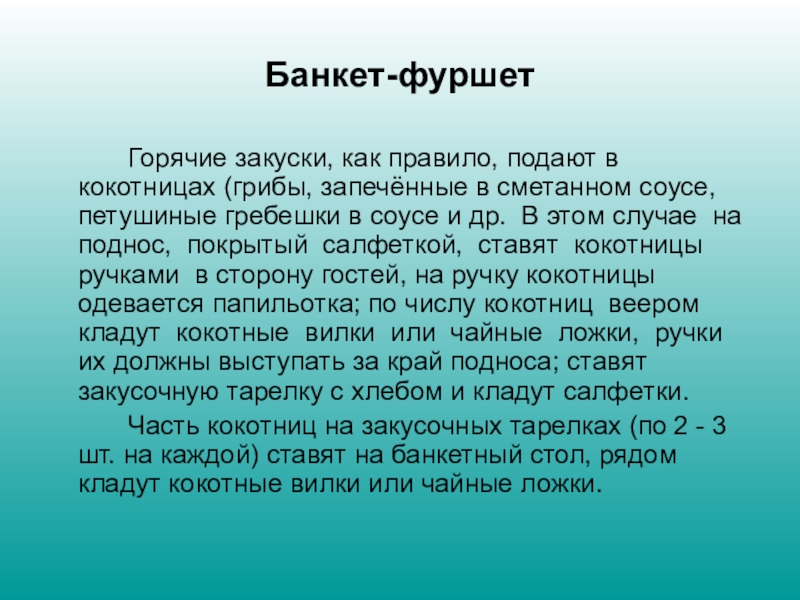 Банкет-фуршет

Горячие закуски, как правило, подают в кокотницах (грибы, запечённые в сметанном соусе, петушиные гребешки в соусе и др. В этом случае на поднос, покрытый салфеткой, ставят кокотницы ручками в сторону гостей, на ручку кокотницы одевается папильотка; по числу кокотниц веером кладут кокотные вилки или чайные ложки, ручки их должны выступать за край подноса; ставят закусочную тарелку с хлебом и кладут салфетки.

Часть кокотниц на закусочных тарелках (по 2 - 3 шт. на каждой) ставят на банкетный стол, рядом кладут кокотные вилки или чайные ложки.